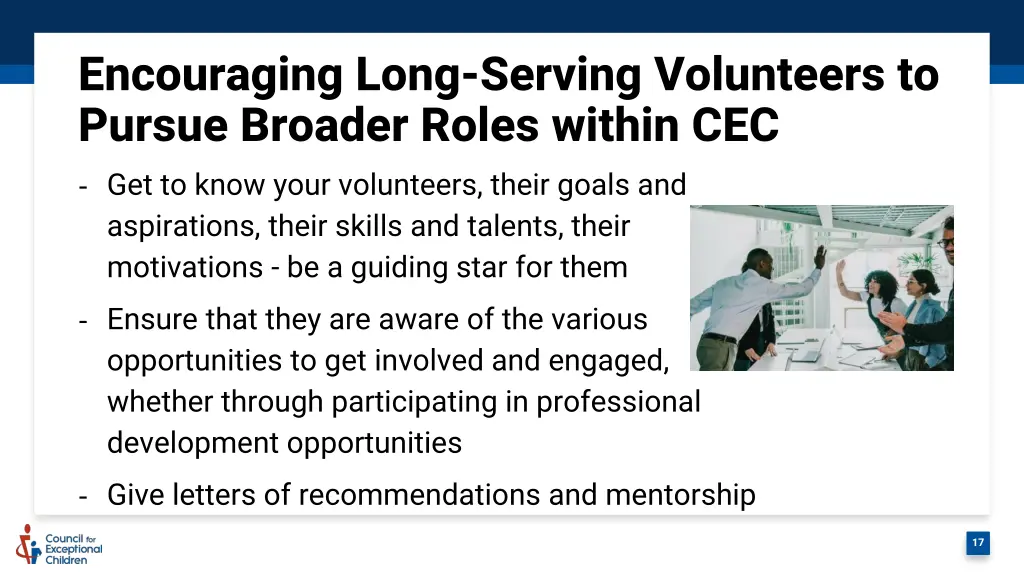 Encouraging Long-Serving Volunteers to Pursue Broader Roles within CEC

- Get to know your volunteers, their goals and aspirations, their skills and talents, their motivations - be a guiding star for them

- Ensure that they are aware of the various opportunities to get involved and engaged, whether through participating in professional development opportunities

- Give letters of recommendations and mentorship

Council for Exceptional Children

17